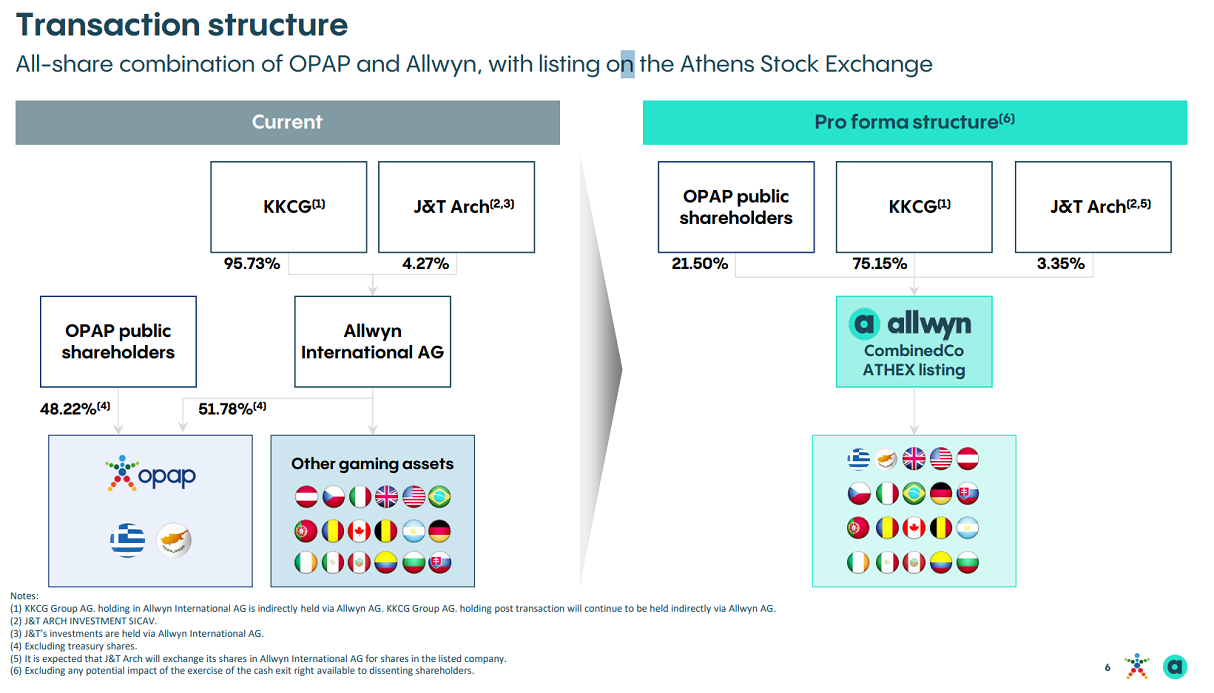 Transaction structure

All-share combination of OPAP and Allwyn, with listing on the Athens Stock Exchange

Current

KKCG$^{(1)}$

J&T Arch$^{(2,3)}$

95.73%

4.27%

OPAP public shareholders

Allwyn International AG

48.22%$^{(4)}$

51.78%$^{(4)}$

opap

Other gaming assets

Pro forma structure$^{(6)}$

OPAP public shareholders

KKCG$^{(1)}$

J&T Arch$^{(2,5)}$

21.50%

75.15%

3.35%

allwyn

CombinedCo ATHEX listing

Notes:
(1) KKCG Group AG. holding in Allwyn International AG is indirectly held via Allwyn AG. KKCG Group AG. holding post transaction will continue to be held indirectly via Allwyn AG.
(2) J&T ARCH INVESTMENT SICAV.
(3) J&T's investments are held via Allwyn International AG.
(4) Excluding treasury shares.
(5) It is expected that J&T Arch will exchange its shares in Allwyn International AG for shares in the listed company.
(6) Excluding any potential impact of the exercise of the cash exit right available to dissenting shareholders.

6